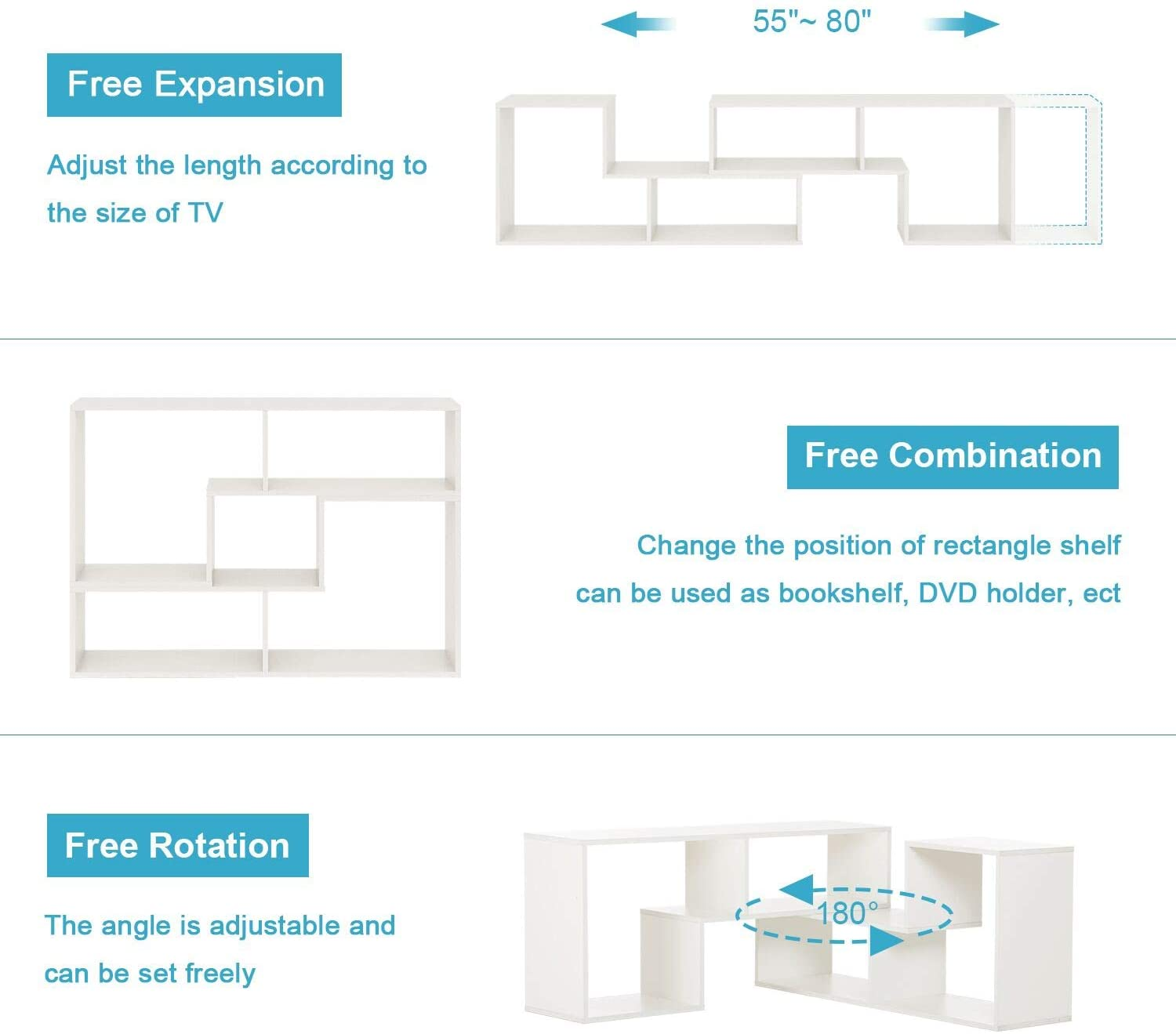 55"~ 80"

Free Expansion

Adjust the length according to the size of TV

Free Combination

Change the position of rectangle shelf can be used as bookshelf, DVD holder, ect

Free Rotation

The angle is adjustable and can be set freely

180°